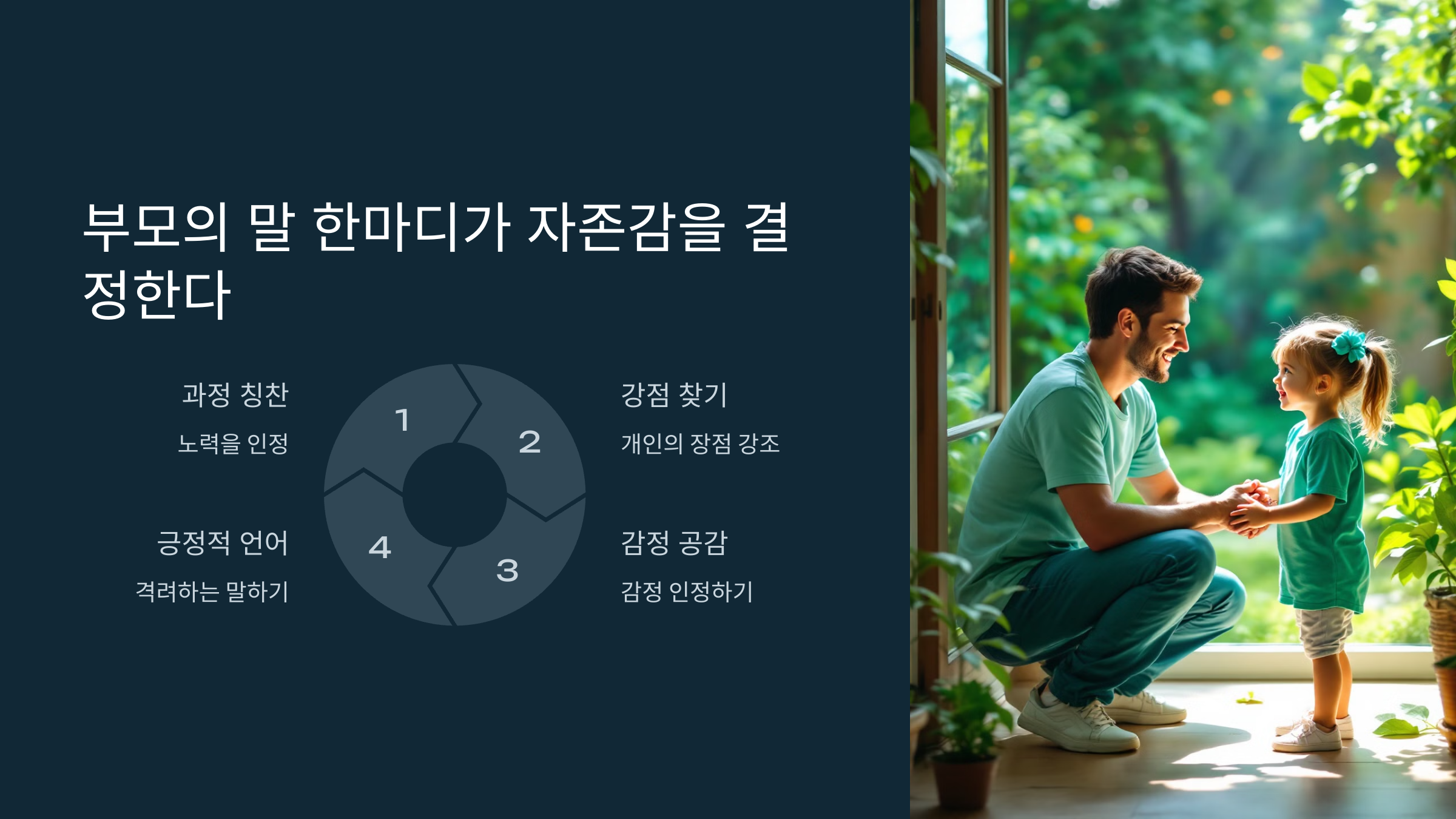 부모의 말 한마디가 자존감을 결정한다

과정 칭찬

노력을 인정

1

2

강점 찾기

개인의 장점 강조

긍정적 언어

격려하는 말하기

4

3

감정 공감

감정 인정하기